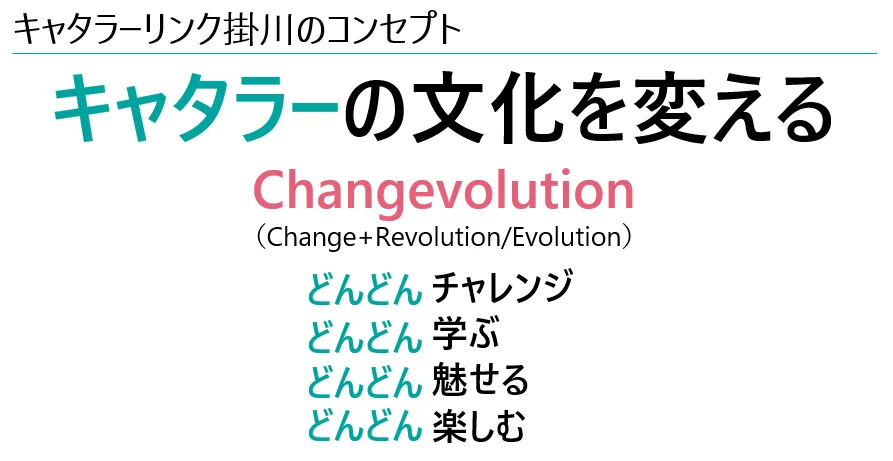 キャタラーリンク掛川のコンセプト

キャタラーの文化を変える

Changevolution
（Change+Revolution/Evolution）

どんどん チャレンジ
どんどん 学ぶ
どんどん 魅せる
どんどん 楽しむ